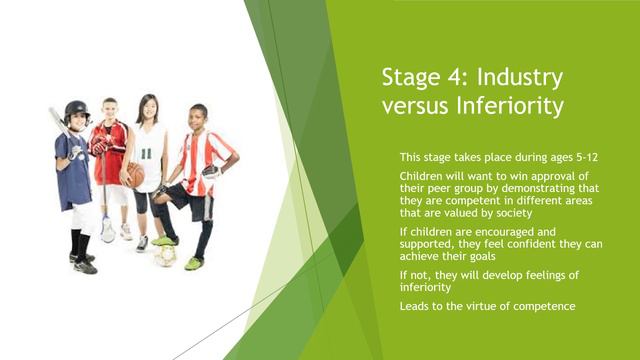 Stage 4: Industry versus Inferiority

This stage takes place during ages 5-12

Children will want to win approval of their peer group by demonstrating that they are competent in different areas that are valued by society

If children are encouraged and supported, they feel confident they can achieve their goals

If not, they will develop feelings of inferiority

Leads to the virtue of competence

11